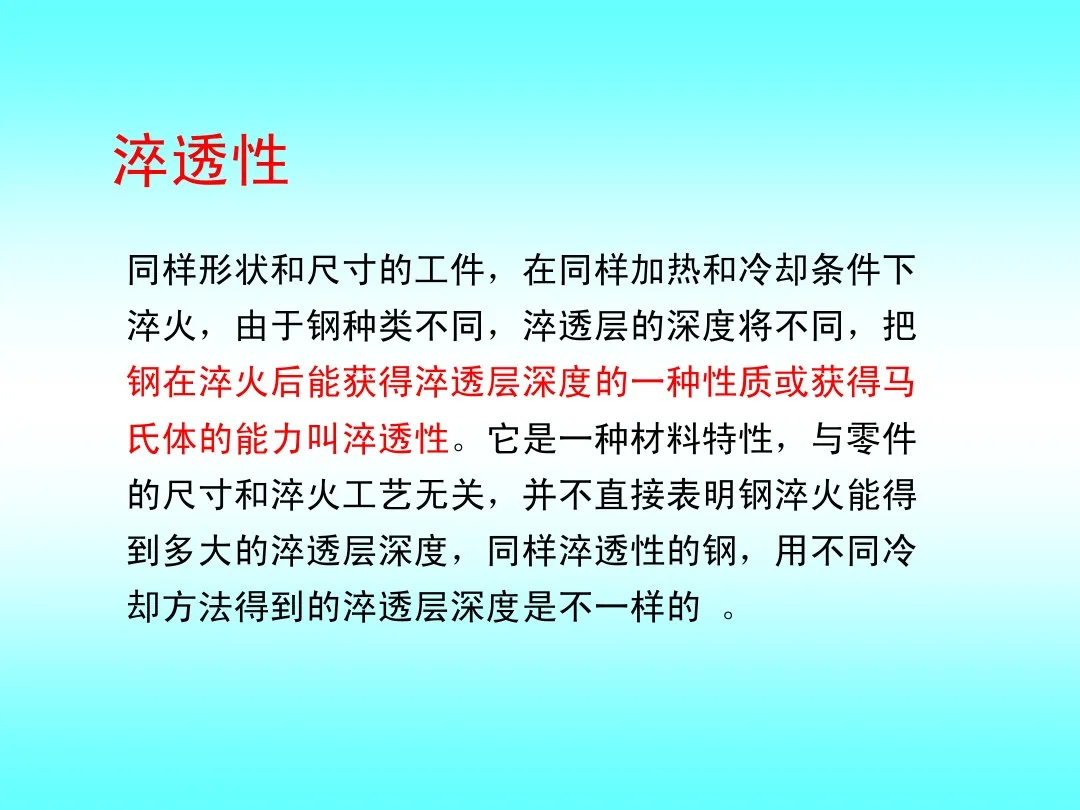 淬透性

同样形状和尺寸的工件，在同样加热和冷却条件下淬火，由于钢种类不同，淬透层的深度将不同，把钢在淬火后能获得淬透层深度的一种性质或获得马氏体的能力叫淬透性。它是一种材料特性，与零件的尺寸和淬火工艺无关，并不直接表明钢淬火能得到多大的淬透层深度，同样淬透性的钢，用不同冷却方法得到的淬透层深度是不一样的 。